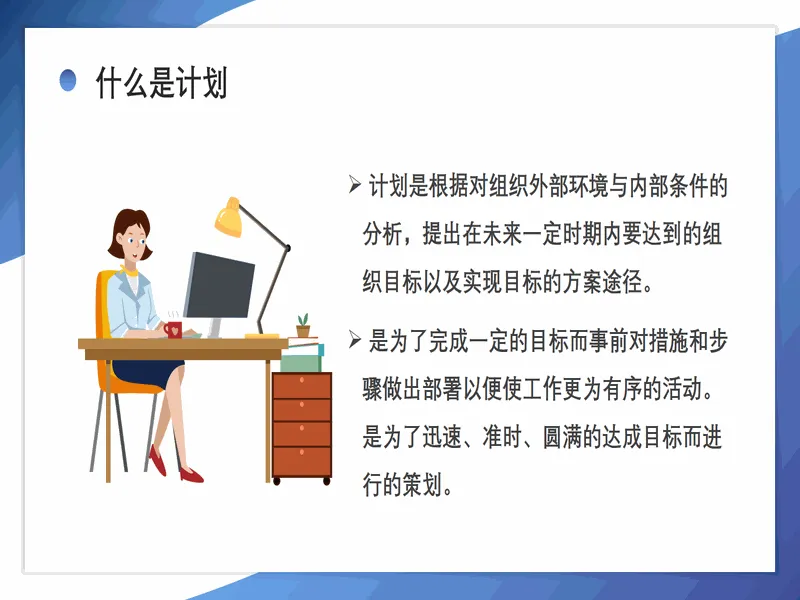 什么是计划

➢ 计划是根据对组织外部环境与内部条件的分析，提出在未来一定时期内要达到的组织目标以及实现目标的方案途径。

➢ 是为了完成一定的目标而事前对措施和步骤做出部署以便使工作更为有序的活动。是为了迅速、准时、圆满的达成目标而进行的策划。